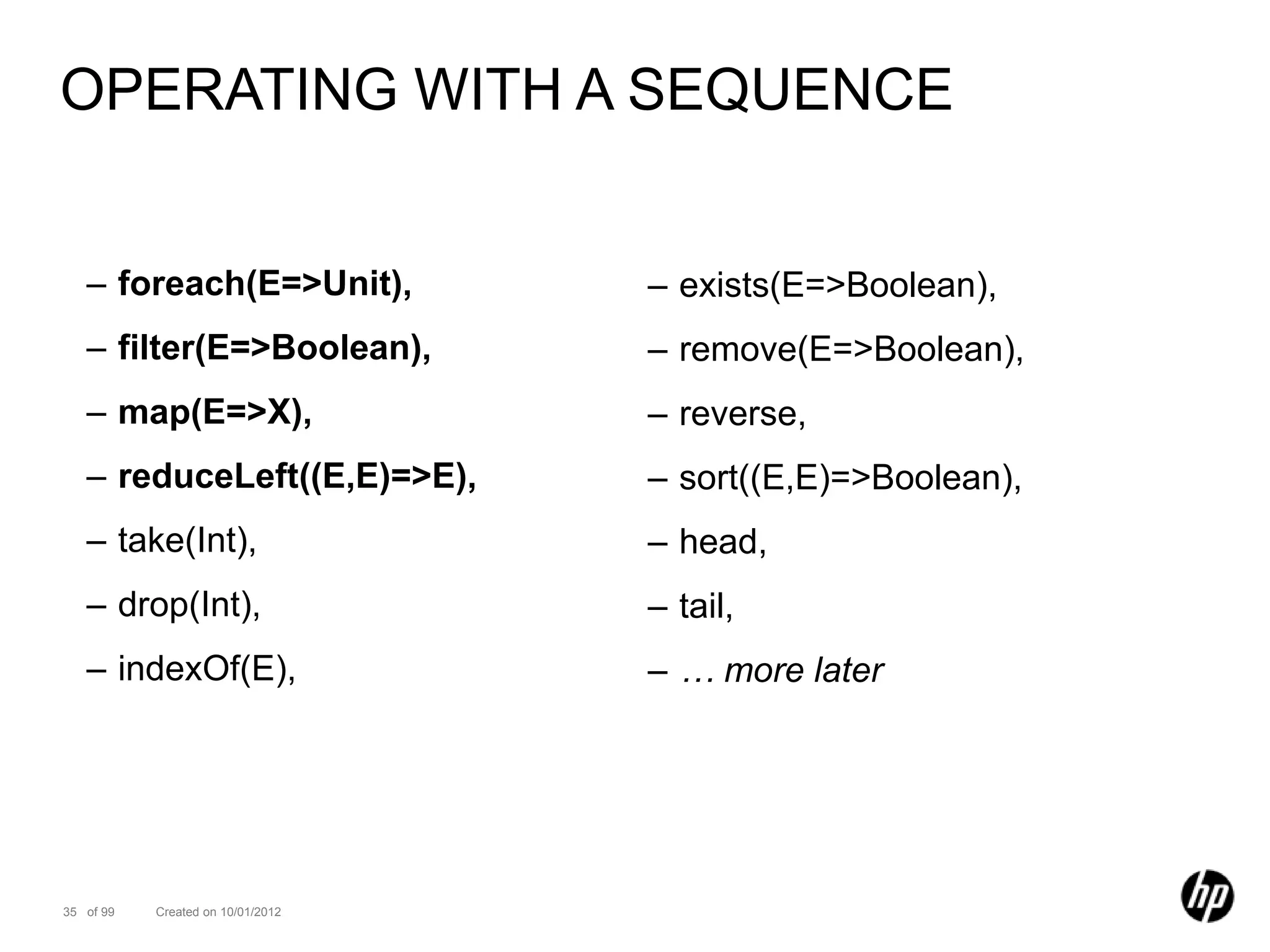 OPERATING WITH A SEQUENCE

– foreach(E=>Unit),
– filter(E=>Boolean),
– map(E=>X),
– reduceLeft((E,E)=>E),
– take(Int),
– drop(Int),
– indexOf(E),

– exists(E=>Boolean),
– remove(E=>Boolean),
– reverse,
– sort((E,E)=>Boolean),
– head,
– tail,
– … more later

35 of 99 Created on 10/01/2012

hp